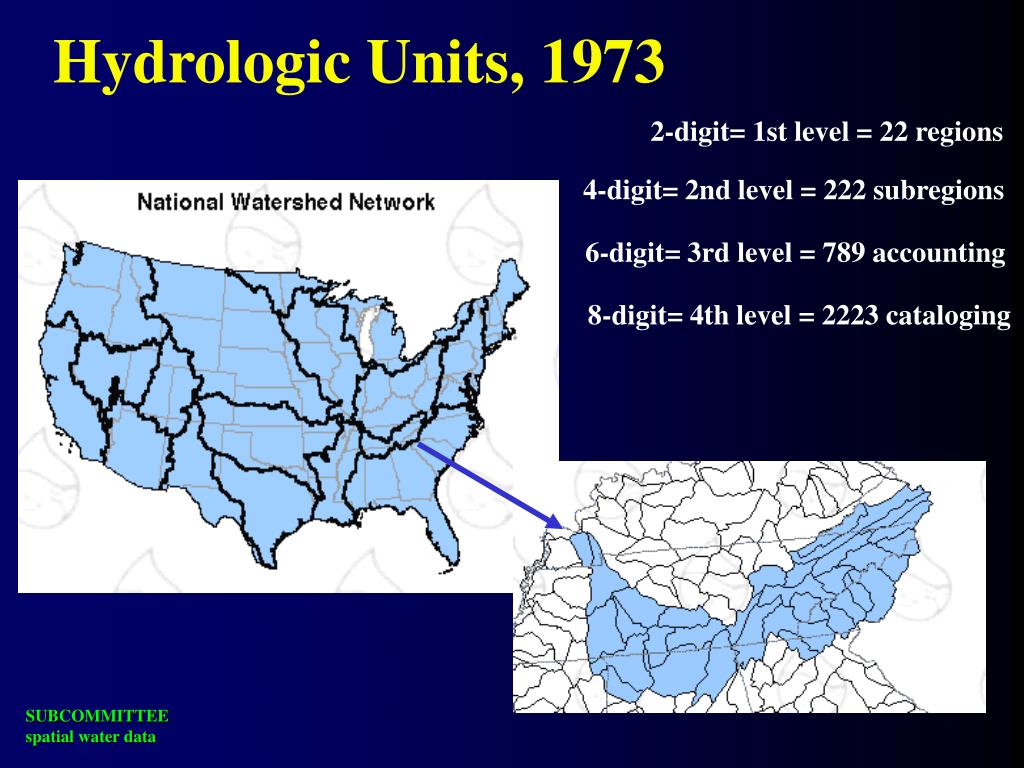 Hydrologic Units, 1973

2-digit= 1st level = 22 regions

4-digit= 2nd level = 222 subregions

6-digit= 3rd level = 789 accounting

8-digit= 4th level = 2223 cataloging

National Watershed Network

SUBCOMMITTEE
spatial water data